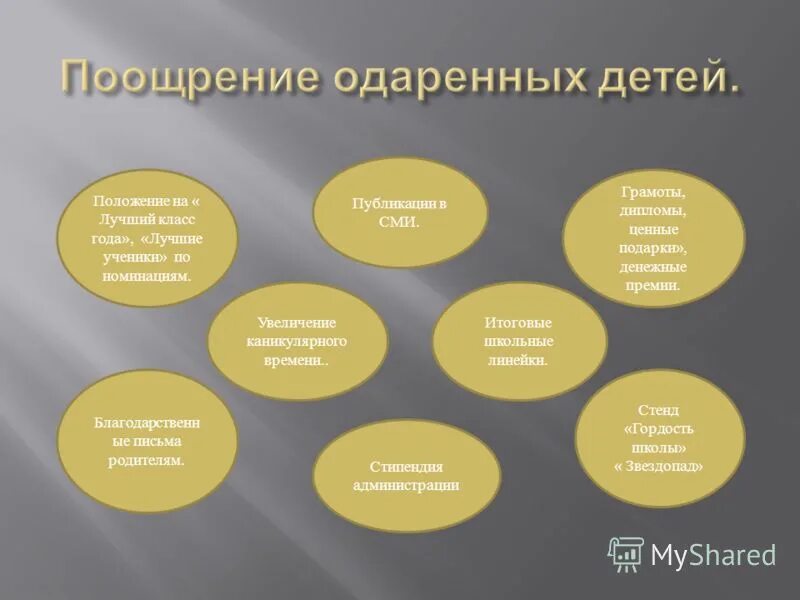 Поощрение одаренных детей.

Положение на « Лучший класс года», «Лучшие ученики» по номинациям.

Публикации в СМИ.

Грамоты, дипломы, ценные подарки», денежные премии.

Увеличение каникулярного времени..

Итоговые школьные линейки.

Благодарственные письма родителям.

Стипендия администрации

Стенд «Гордость школы» « Звездопад»

MyShared